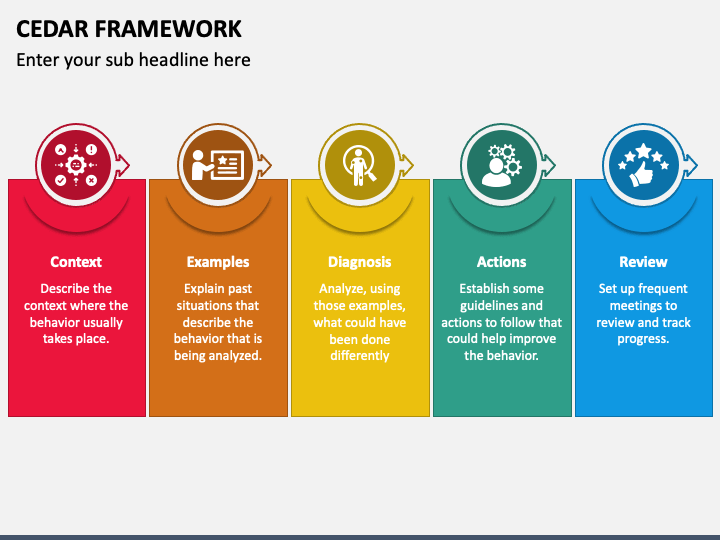 CEDAR FRAMEWORK

Enter your sub headline here

Context

Describe the context where the behavior usually takes place.

Examples

Explain past situations that describe the behavior that is being analyzed.

Diagnosis

Analyze, using those examples, what could have been done differently

Actions

Establish some guidelines and actions to follow that could help improve the behavior.

Review

Set up frequent meetings to review and track progress.